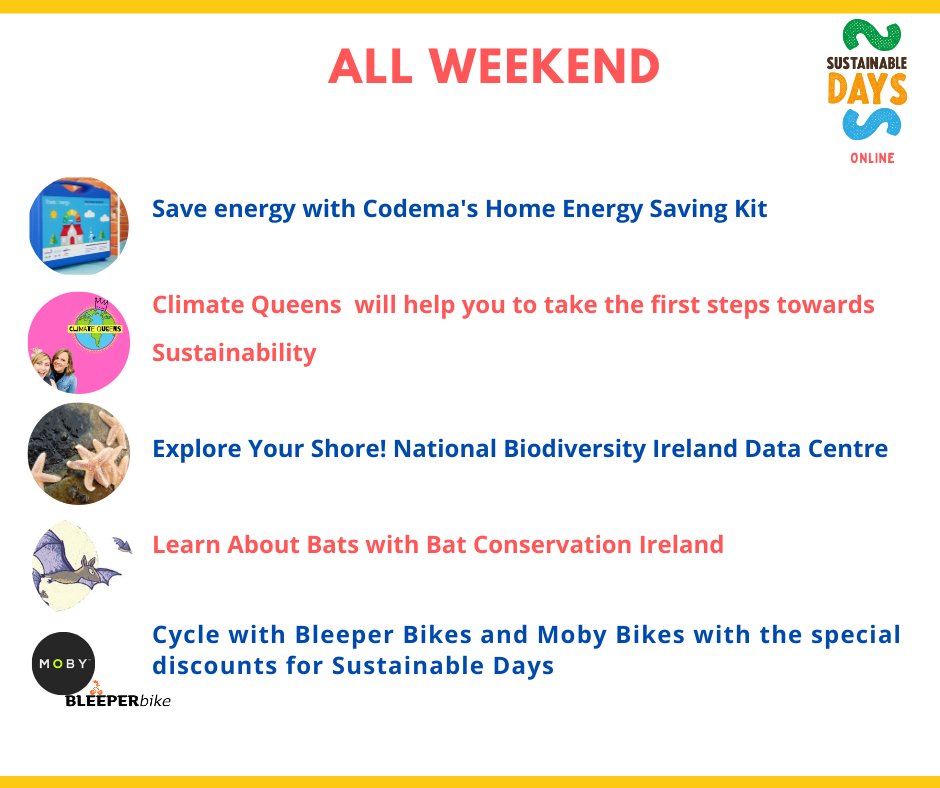 ALL WEEKEND

SUSTAINABLE DAYS ONLINE

Save energy with Codema's Home Energy Saving Kit

My CLIMATE QUEENS

Climate Queens will help you to take the first steps towards Sustainability

Explore Your Shore! National Biodiversity Ireland Data Centre

Learn About Bats with Bat Conservation Ireland

MOBY

BLEEPERbike

Cycle with Bleeper Bikes and Moby Bikes with the special discounts for Sustainable Days